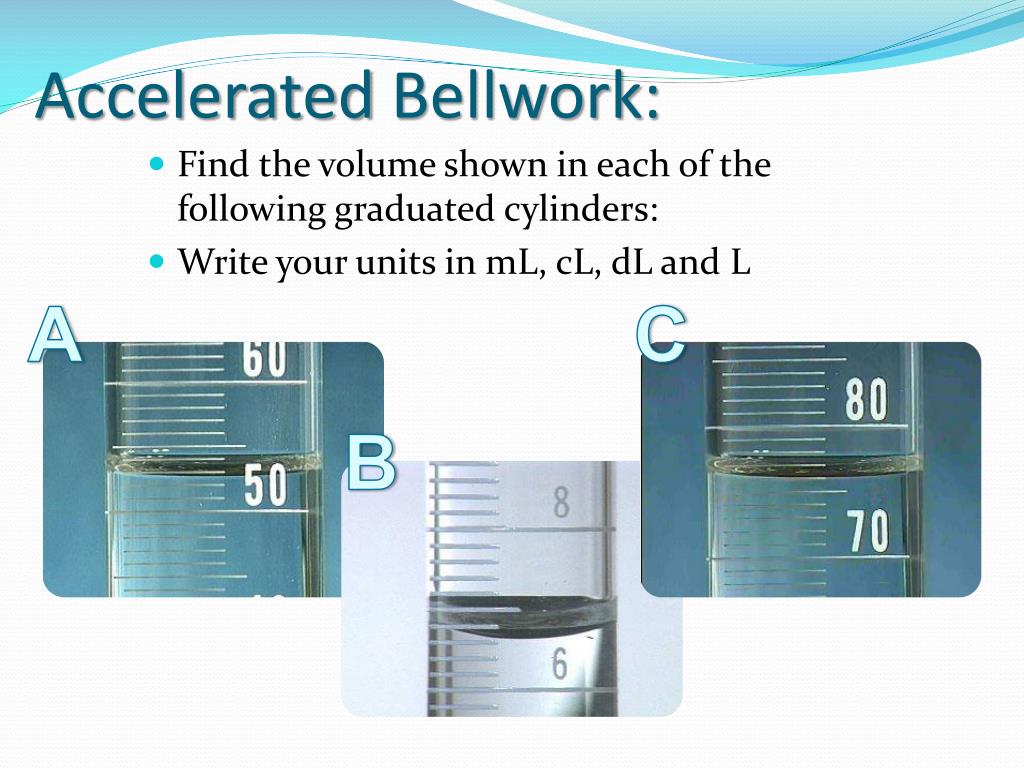 Accelerated Bellwork:

Find the volume shown in each of the following graduated cylinders:

Write your units in mL, cL, dL and L

A

60

50

B

8

6

C

80

70